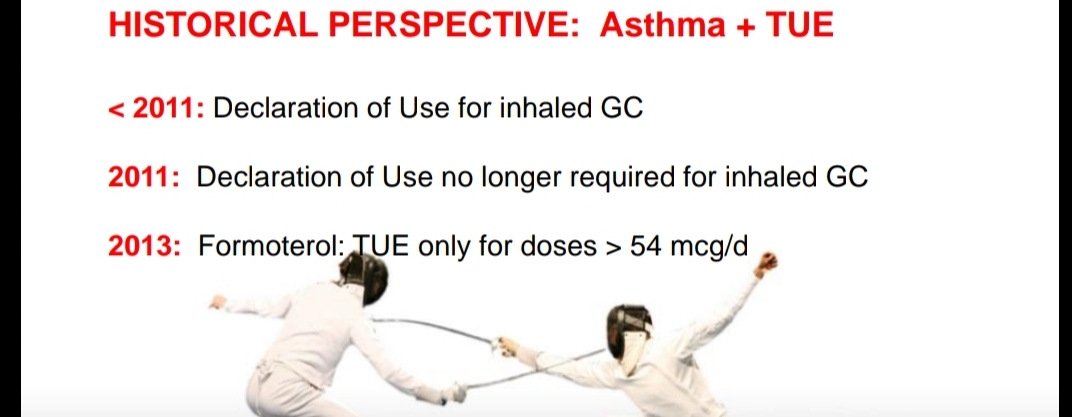 HISTORICAL PERSPECTIVE: Asthma + TUE

< 2011: Declaration of Use for inhaled GC

2011: Declaration of Use no longer required for inhaled GC

2013: Formoterol: TUE only for doses > 54 mcg/d